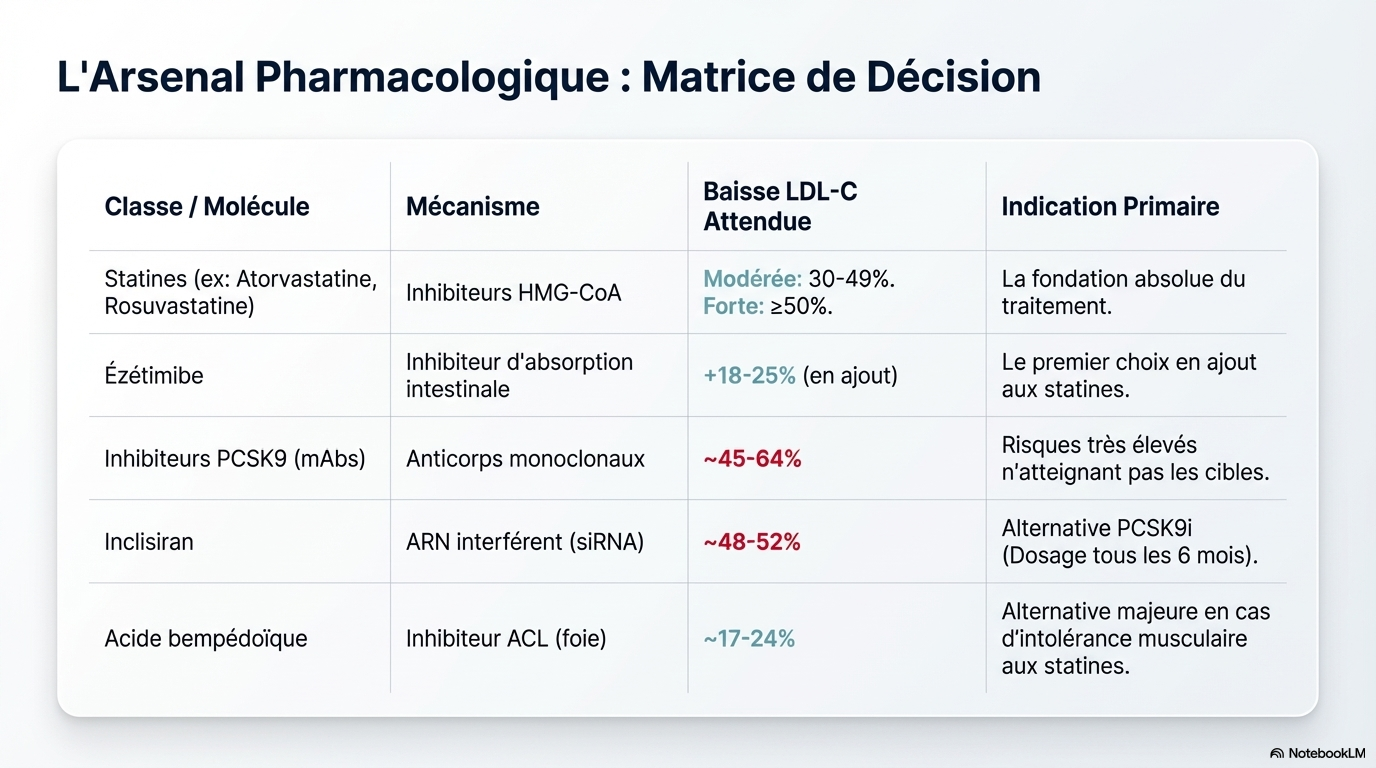 L'Arsenal Pharmacologique : Matrice de Décision

| Classe / Molécule | Mécanisme | Baisse LDL-C Attendue | Indication Primaire |
|---|---|---|---|
| Statines (ex: Atorvastatine, Rosuvastatine) | Inhibiteurs HMG-CoA | Modérée: 30-49%. Forte: ≥50%. | La fondation absolue du traitement. |
| Ézétimibe | Inhibiteur d'absorption intestinale | +18-25% (en ajout) | Le premier choix en ajout aux statines. |
| Inhibiteurs PCSK9 (mAbs) | Anticorps monoclonaux | ~45-64% | Risques très élevés n'atteignant pas les cibles. |
| Inclisiran | ARN interférent (siRNA) | ~48-52% | Alternative PCSK9i (Dosage tous les 6 mois). |
| Acide bempédoïque | Inhibiteur ACL (foie) | ~17-24% | Alternative majeure en cas d'intolérance musculaire aux statines. |

NotebookLM